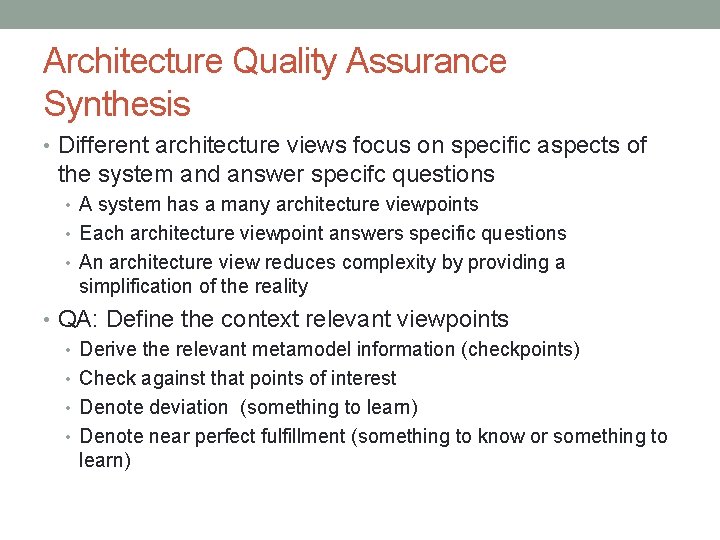 Architecture Quality Assurance Synthesis

• Different architecture views focus on specific aspects of the system and answer specifc questions
  • A system has a many architecture viewpoints
  • Each architecture viewpoint answers specific questions
  • An architecture view reduces complexity by providing a simplification of the reality
• QA: Define the context relevant viewpoints
  • Derive the relevant metamodel information (checkpoints)
  • Check against that points of interest
  • Denote deviation (something to learn)
  • Denote near perfect fulfillment (something to know or something to learn)